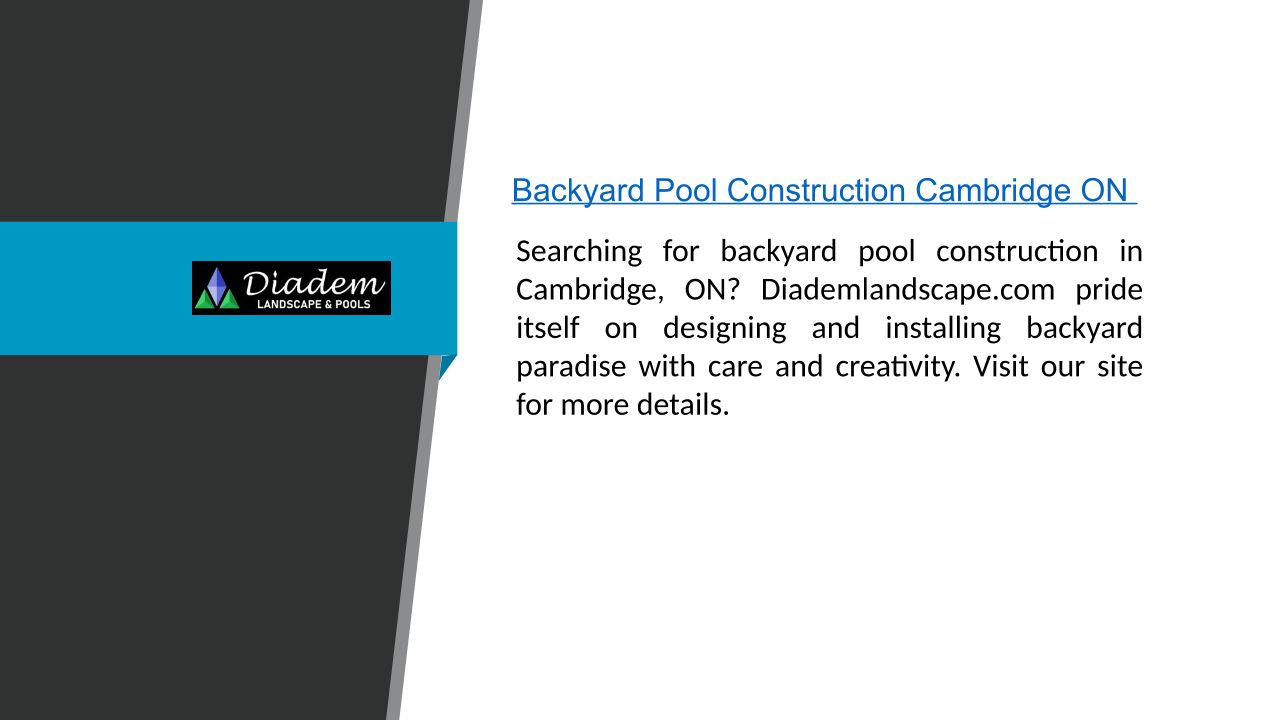 Diadem
LANDSCAPE & POOLS

Backyard Pool Construction Cambridge ON

Searching for backyard pool construction in Cambridge, ON? Diademlandscape.com pride itself on designing and installing backyard paradise with care and creativity. Visit our site for more details.